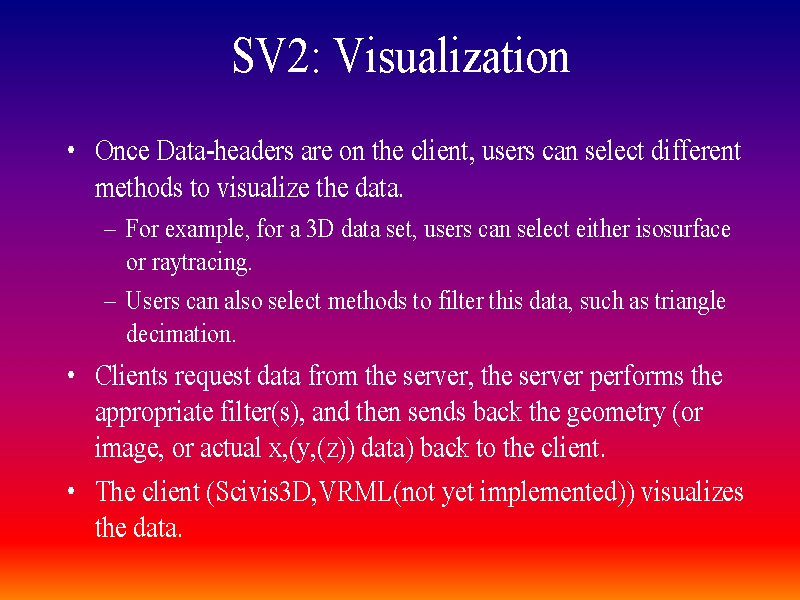 SV2: Visualization

• Once Data-headers are on the client, users can select different methods to visualize the data.

– For example, for a 3D data set, users can select either isosurface or raytracing.

– Users can also select methods to filter this data, such as triangle decimation.

• Clients request data from the server, the server performs the appropriate filter(s), and then sends back the geometry (or image, or actual x,(y,(z)) data) back to the client.

• The client (Scivis3D,VRML(not yet implemented)) visualizes the data.